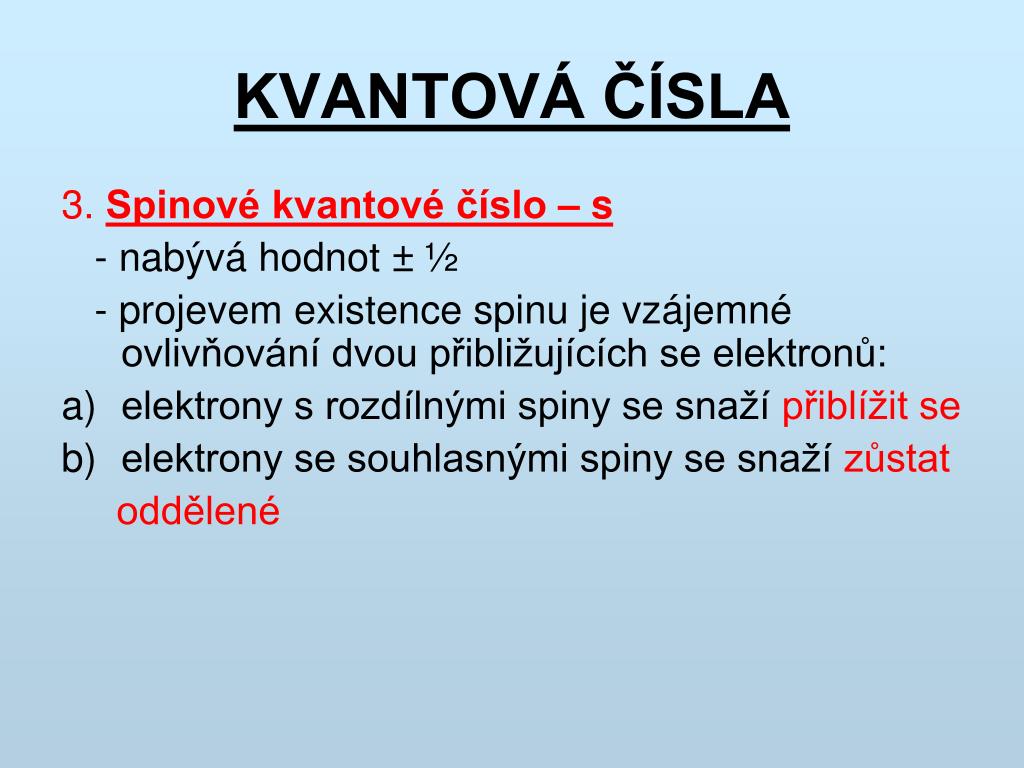 KVANTOVÁ ČÍSLA

3. Spinové kvantové číslo – s

- nabývá hodnot ± ½

- projevem existence spinu je vzájemné ovlivňování dvou přibližujících se elektronů:

a) elektrony s rozdílnými spiny se snaží přiblížit se

b) elektrony se souhlasnými spiny se snaží zůstat oddělené